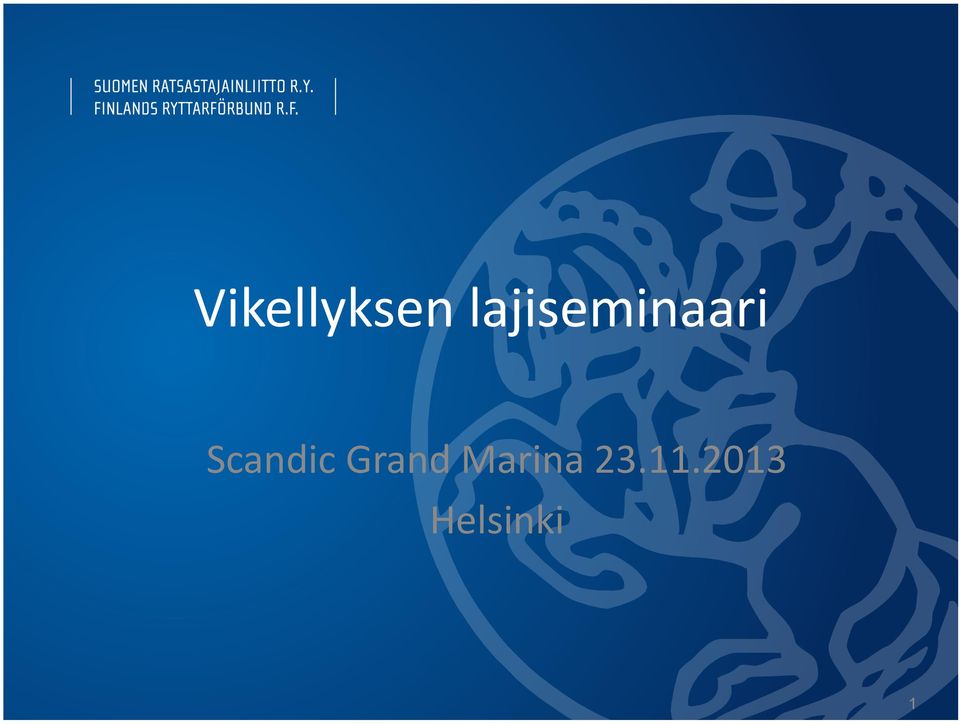 SUOMEN RATSASTAJAINLIITTO R.Y.
FINLANDS RYTTARFÖRBUND R.F.

Vikellyksen lajiseminaari

Scandic Grand Marina 23.11.2013
Helsinki

1